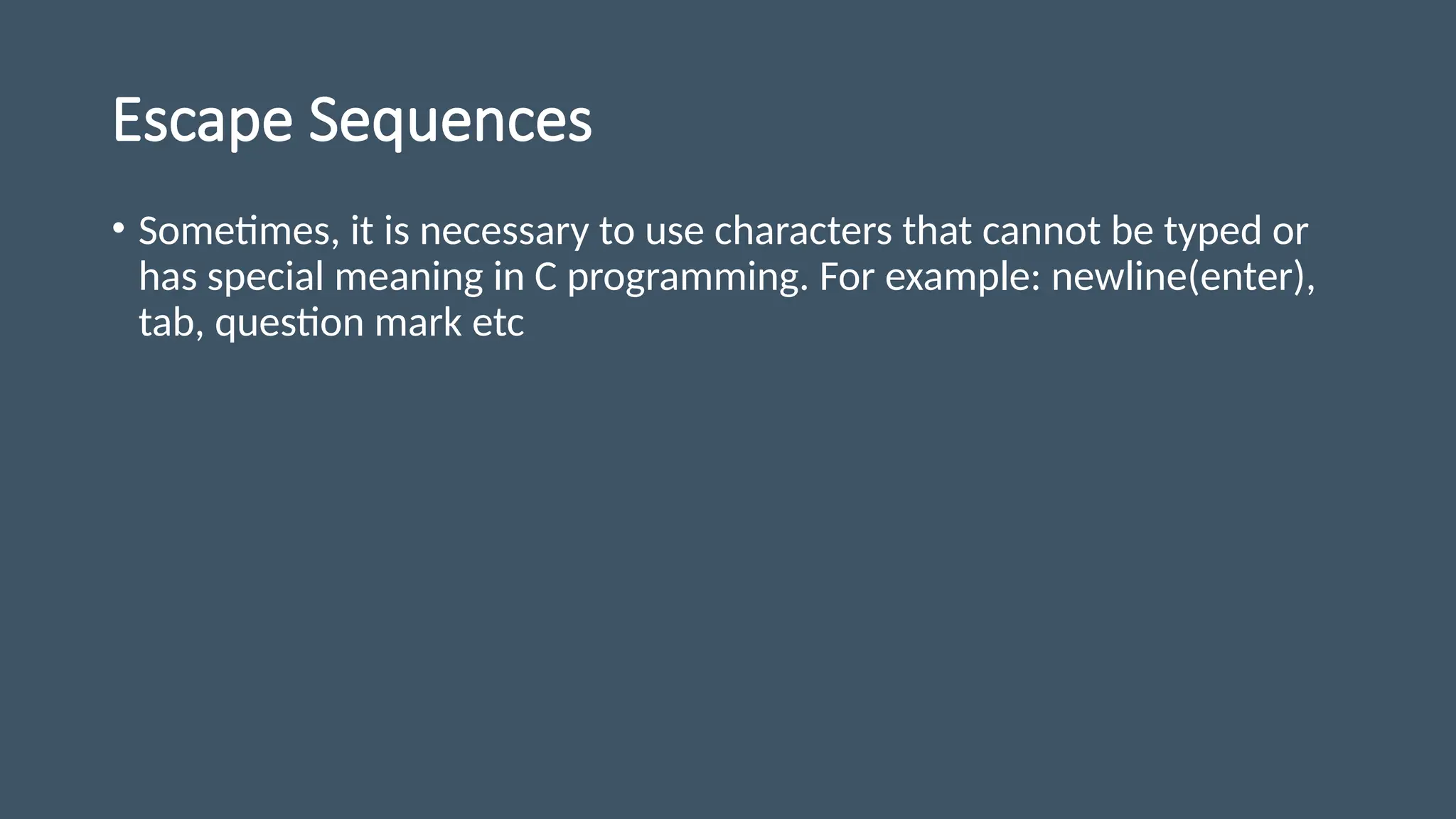 Escape Sequences

• Sometimes, it is necessary to use characters that cannot be typed or has special meaning in C programming. For example: newline(enter), tab, question mark etc